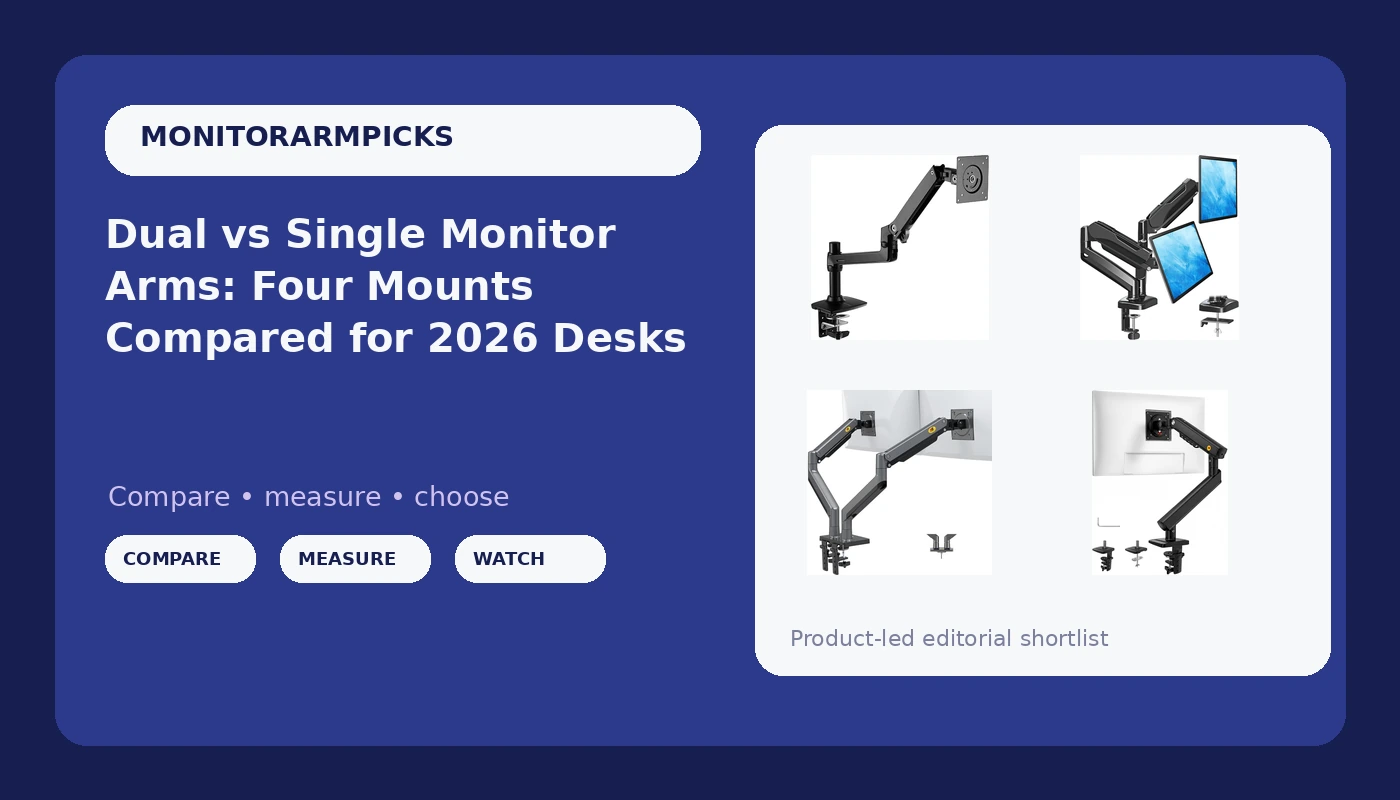 MONITORARMPICKS

Dual vs Single Monitor Arms: Four Mounts Compared for 2026 Desks

Compare • measure • choose

COMPARE

MEASURE

WATCH

Product-led editorial shortlist